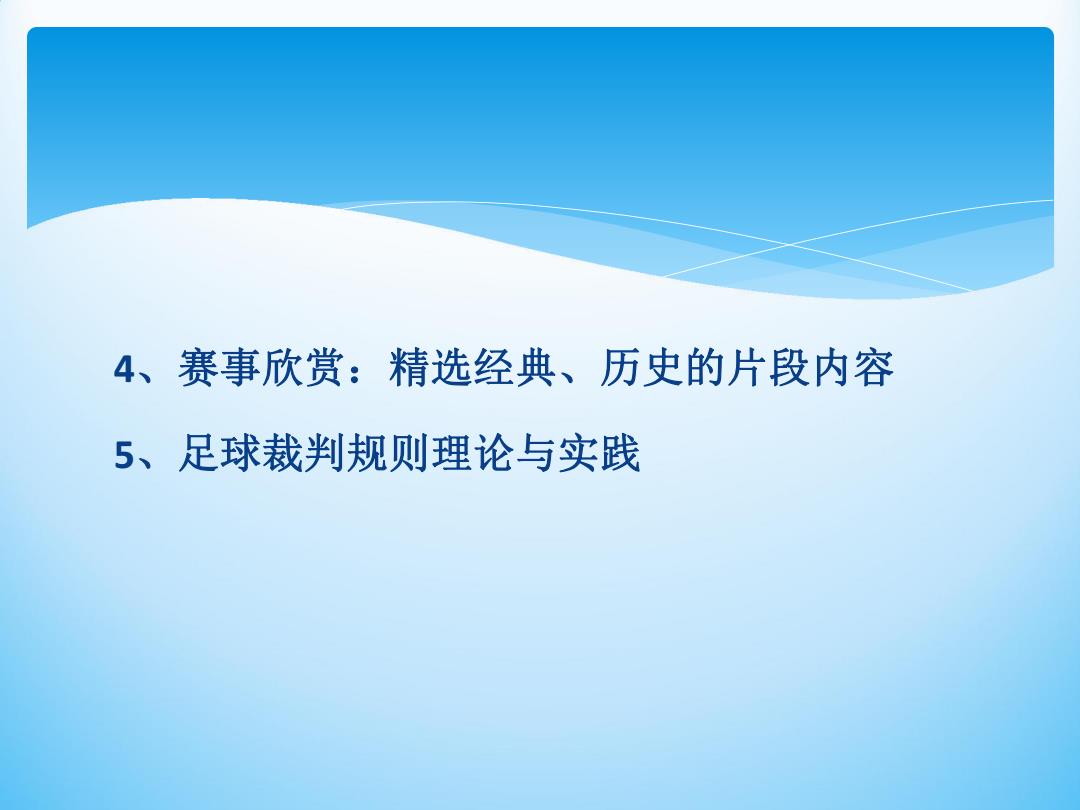 4、赛事欣赏：精选经典、历史的片段内容

5、足球裁判规则理论与实践